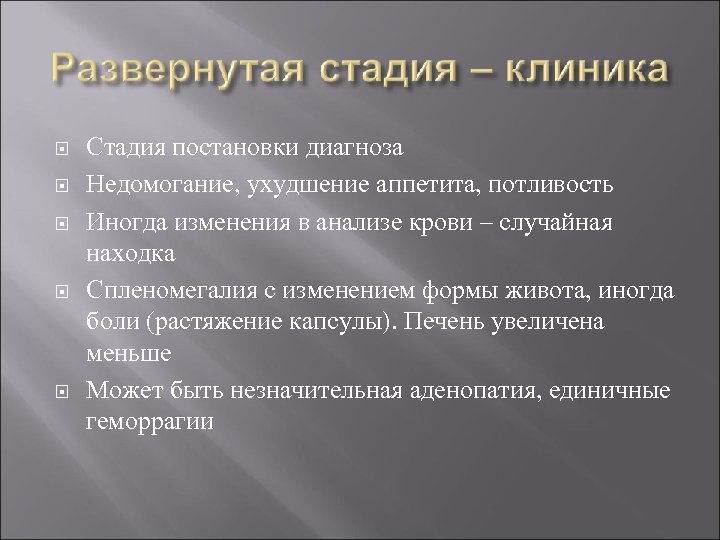 Развернутая стадия – клиника

Стадия постановки диагноза

Недомогание, ухудшение аппетита, потливость

Иногда изменения в анализе крови – случайная находка

Спленомегалия с изменением формы живота, иногда боли (растяжение капсулы). Печень увеличена меньше

Может быть незначительная аденопатия, единичные геморрагии